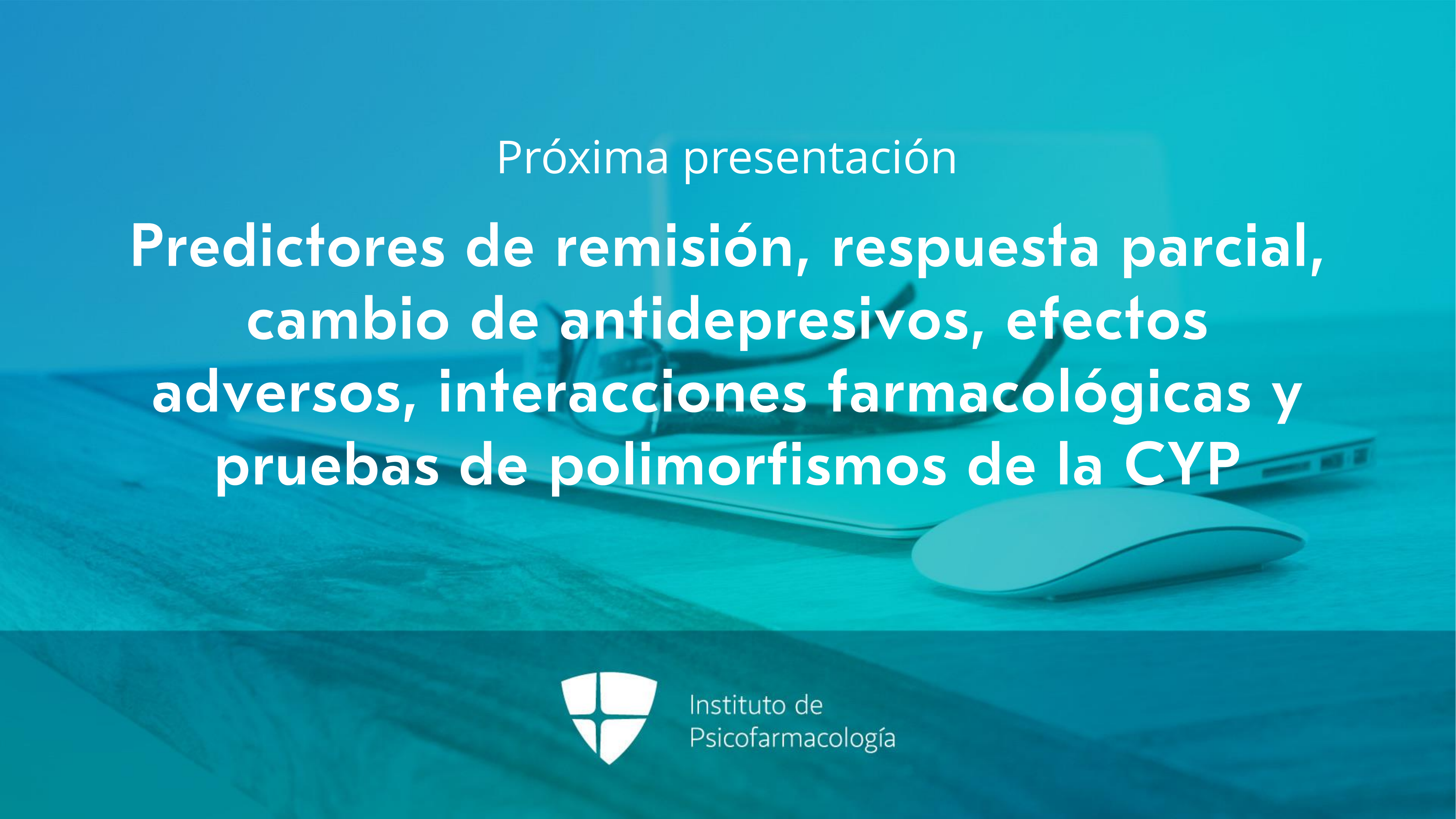 Próxima presentación

Predictores de remisión, respuesta parcial, cambio de antidepresivos, efectos adversos, interacciones farmacológicas y pruebas de polimorfismos de la CYP

Instituto de Psicofarmacología